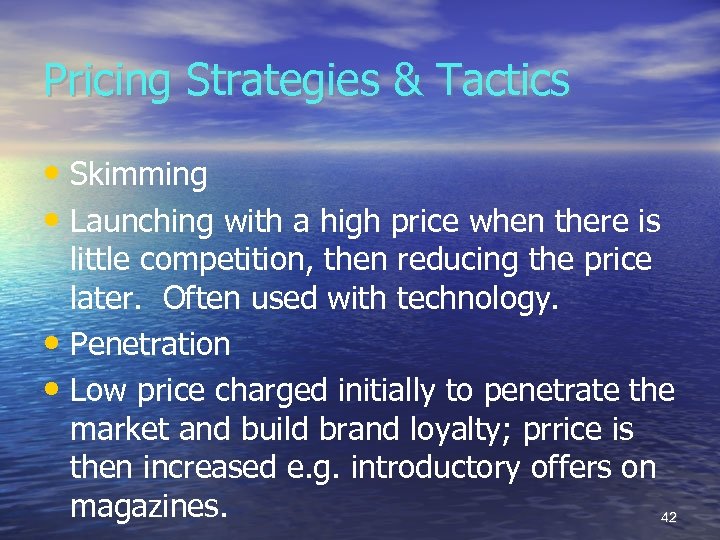 Pricing Strategies & Tactics

• Skimming
• Launching with a high price when there is little competition, then reducing the price later. Often used with technology.
• Penetration
• Low price charged initially to penetrate the market and build brand loyalty; prrice is then increased e.g. introductory offers on magazines.

42